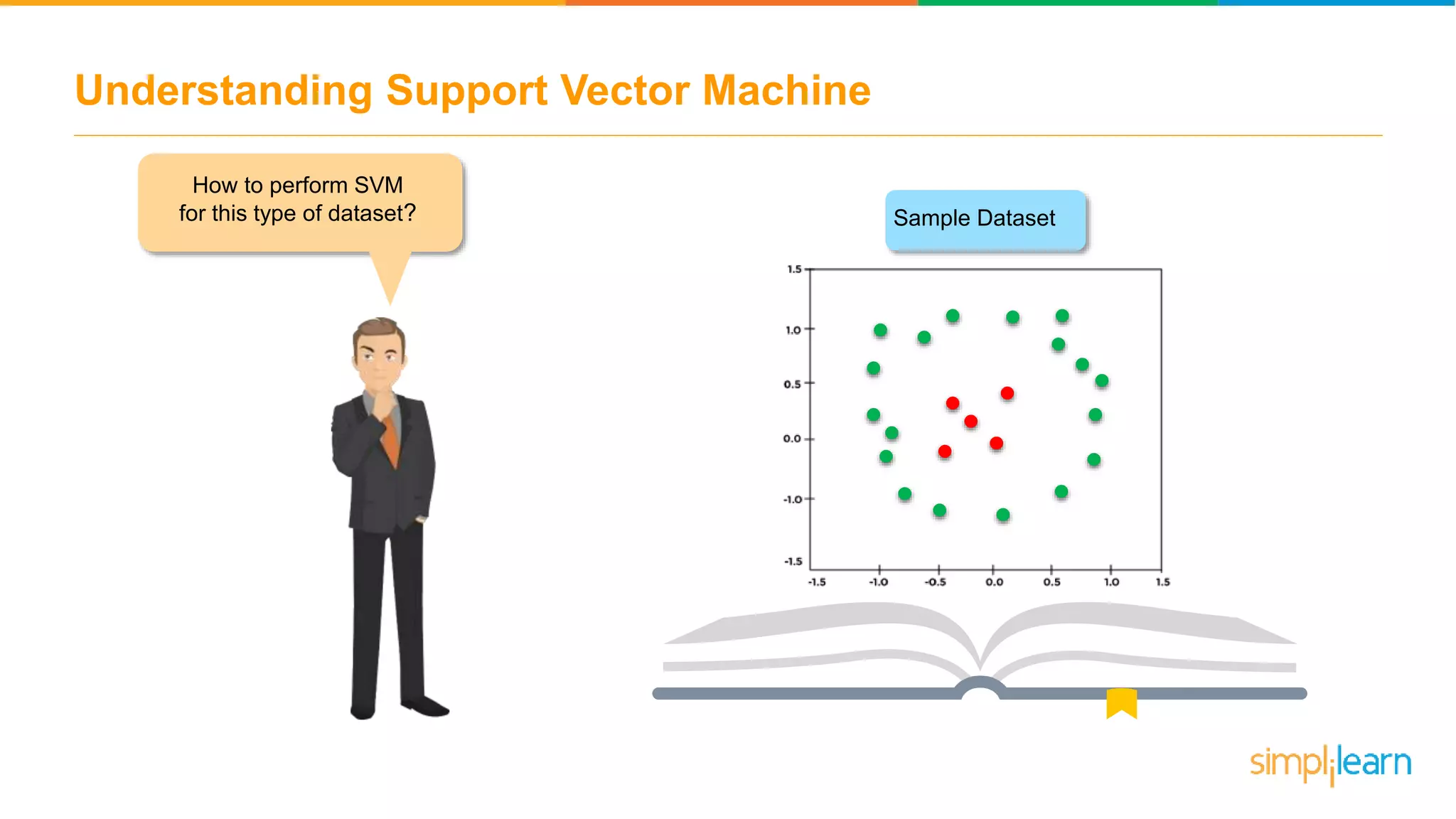 Understanding Support Vector Machine

How to perform SVM for this type of dataset?

Sample Dataset

1.5
1.0
0.5
0.0
-1.0
-1.5

-1.5
-1.0
-0.5
0.0
0.5
1.0
1.5

simplilearn